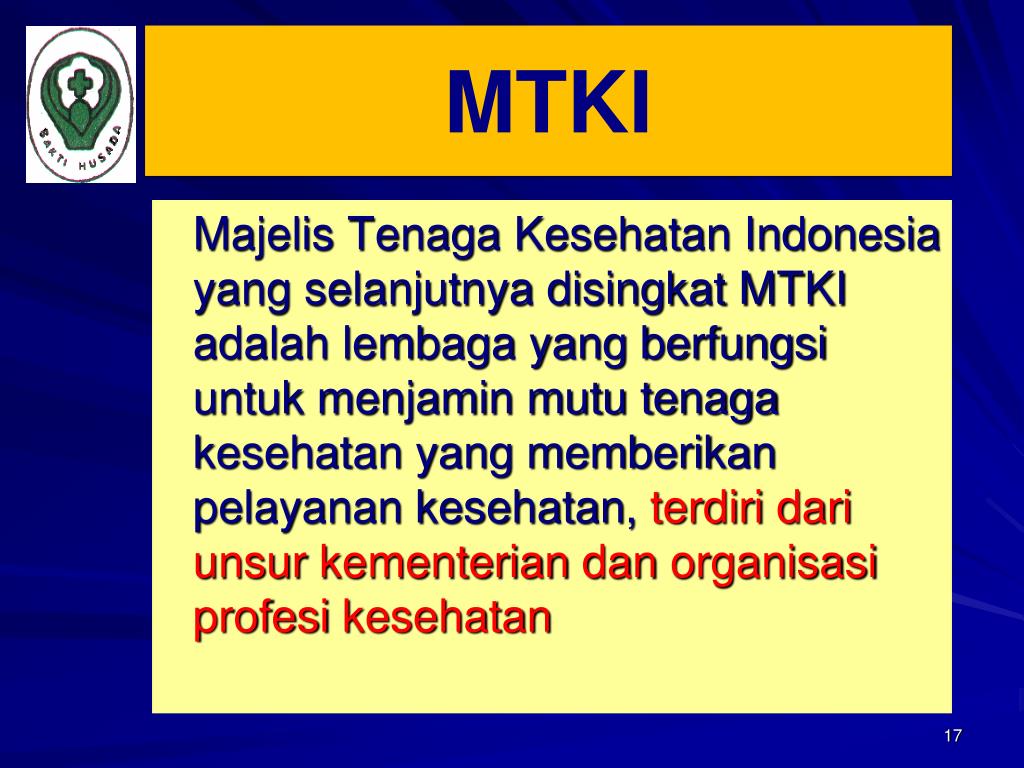 BAKTI HUSADA

MTKI

Majelis Tenaga Kesehatan Indonesia yang selanjutnya disingkat MTKI adalah lembaga yang berfungsi untuk menjamin mutu tenaga kesehatan yang memberikan pelayanan kesehatan, terdiri dari unsur kementerian dan organisasi profesi kesehatan

17